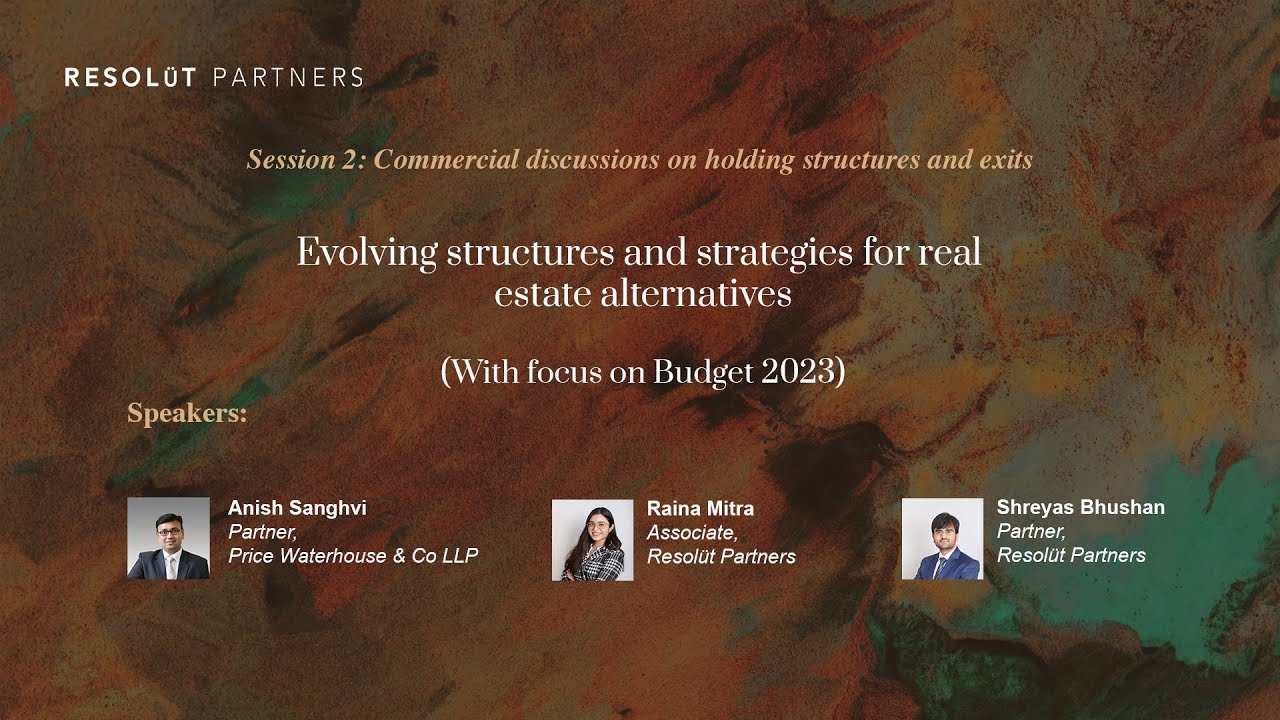 RESOLÜT PARTNERS

Session 2: Commercial discussions on holding structures and exits

Evolving structures and strategies for real estate alternatives

(With focus on Budget 2023)

Speakers:

Anish Sanghvi
Partner,
Price Waterhouse & Co LLP

Raina Mitra
Associate,
Resolüt Partners

Shreyas Bhushan
Partner,
Resolüt Partners